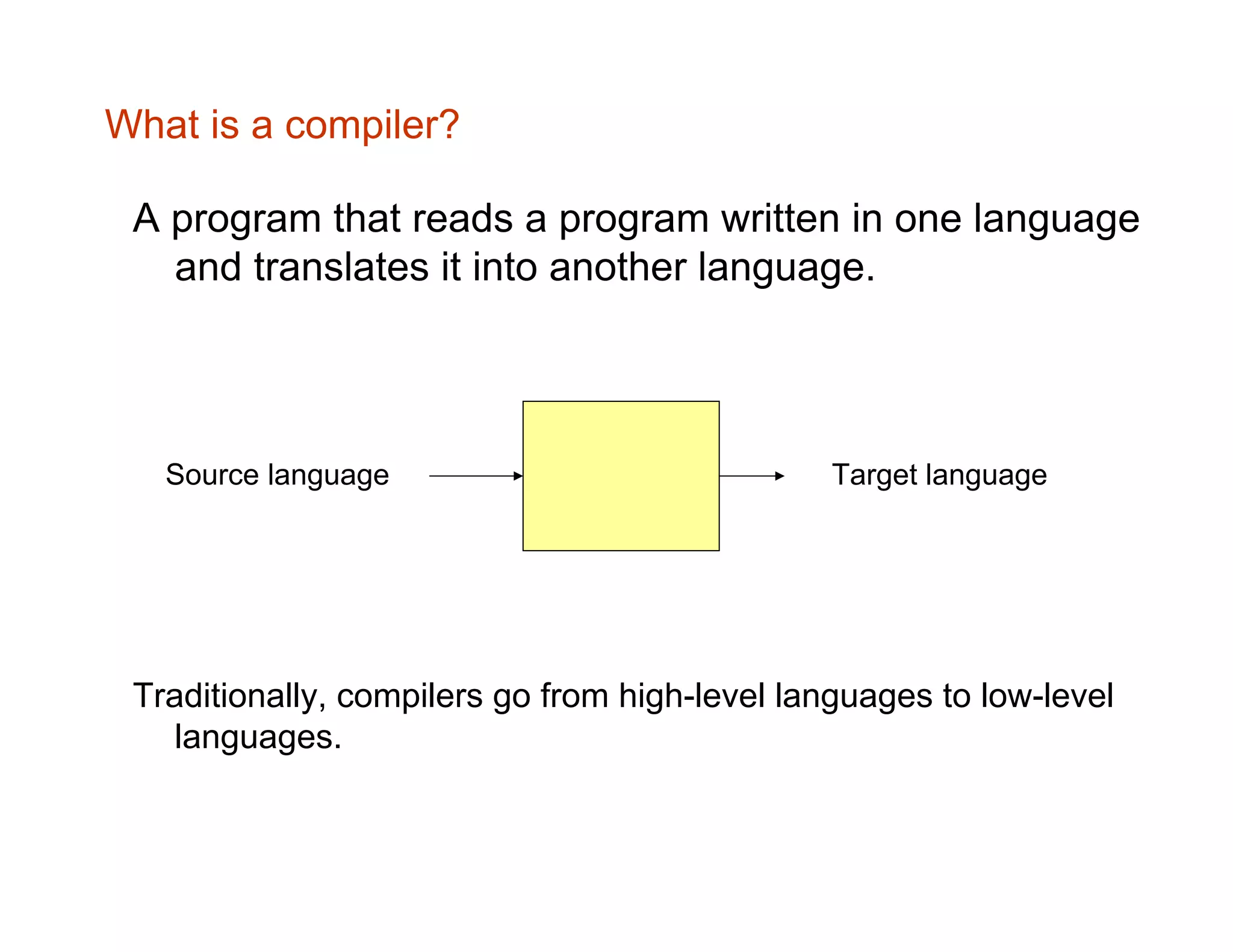 What is a compiler?

A program that reads a program written in one language and translates it into another language.

Source language

Target language

Traditionally, compilers go from high-level languages to low-level languages.